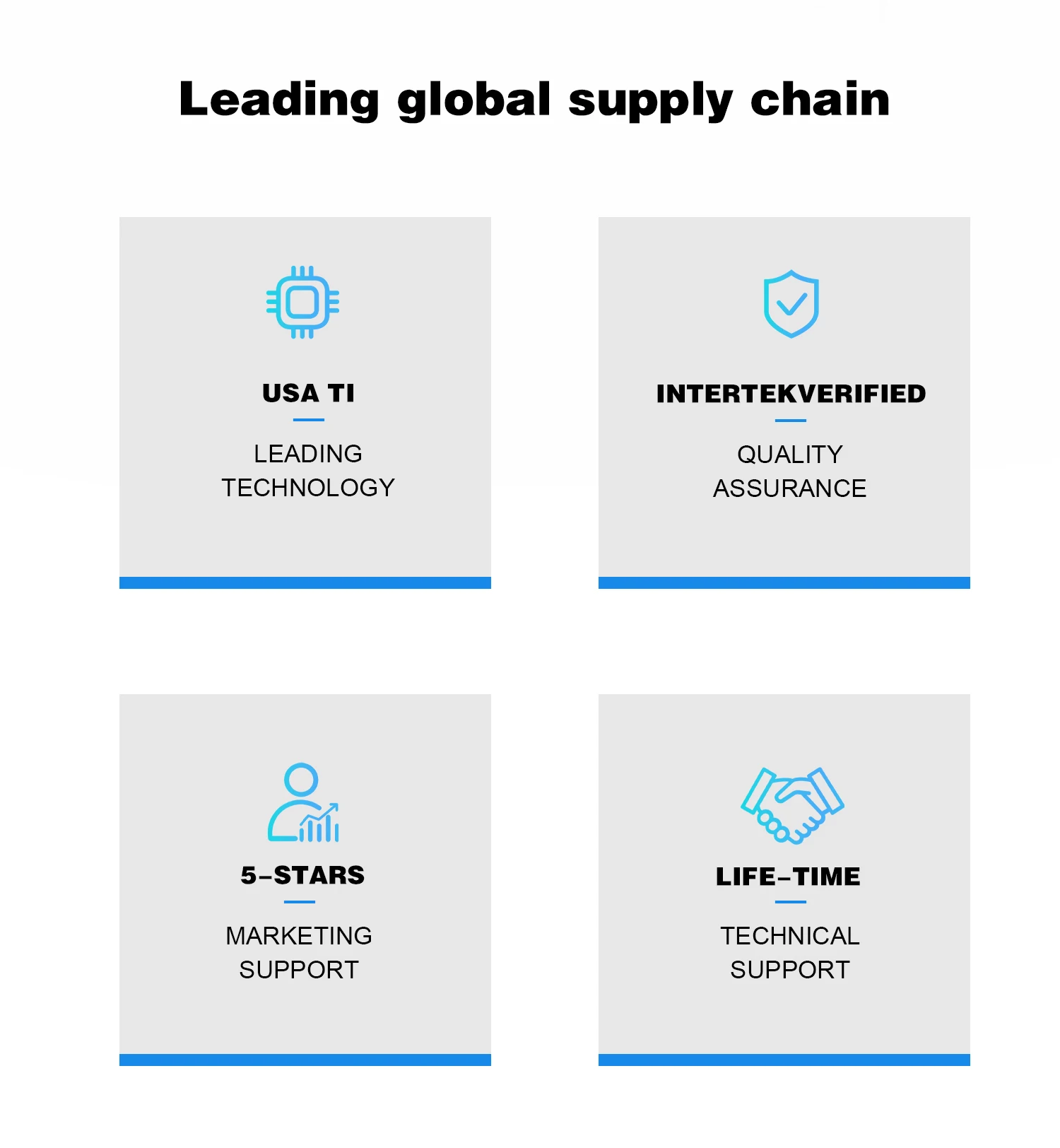 Leading global supply chain

USA TI

LEADING TECHNOLOGY

INTERTEKVERIFIED

QUALITY ASSURANCE

5-STARS

MARKETING SUPPORT

LIFE-TIME

TECHNICAL SUPPORT